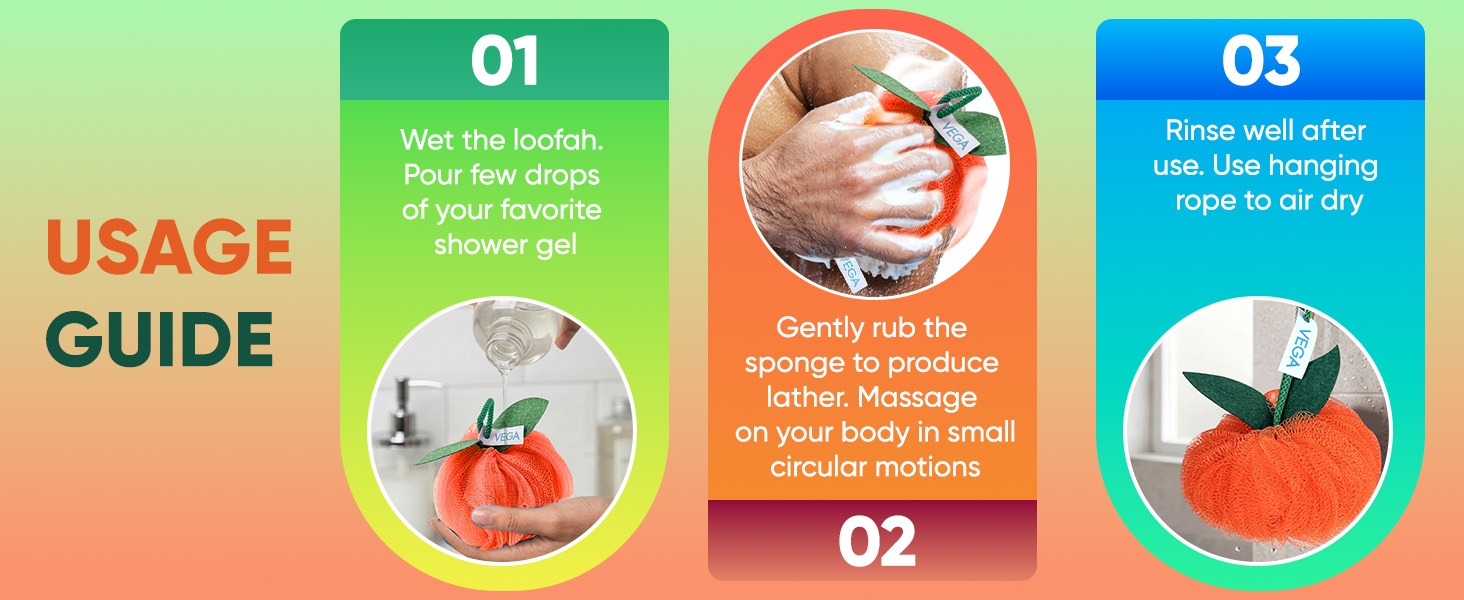 USAGE GUIDE

01

Wet the loofah. Pour few drops of your favorite shower gel

VEGA

VEGA

VEGA

Gently rub the sponge to produce lather. Massage on your body in small circular motions

02

03

Rinse well after use. Use hanging rope to air dry

VEGA